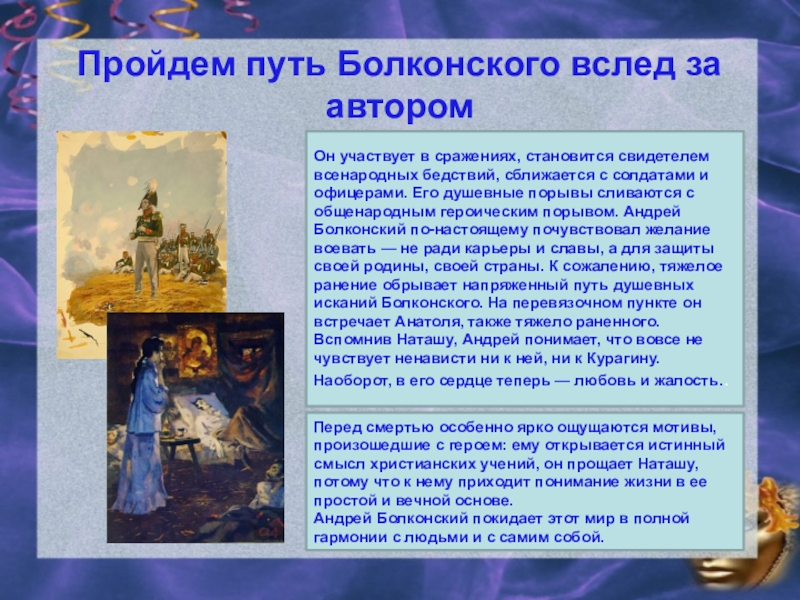 Пройдем путь Болконского вслед за автором

Он участвует в сражениях, становится свидетелем всенародных бедствий, сближается с солдатами и офицерами. Его душевные порывы сливаются с общенародным героическим порывом. Андрей Болконский по-настоящему почувствовал желание воевать — не ради карьеры и славы, а для защиты своей родины, своей страны. К сожалению, тяжелое ранение обрывает напряженный путь душевных исканий Болконского. На перевязочном пункте он встречает Анатоля, также тяжело раненного. Вспомнив Наташу, Андрей понимает, что вовсе не чувствует ненависти ни к ней, ни к Курагину.
Наоборот, в его сердце теперь — любовь и жалость..

Перед смертью особенно ярко ощущаются мотивы, произошедшие с героем: ему открывается истинный смысл христианских учений, он прощает Наташу, потому что к нему приходит понимание жизни в ее простой и вечной основе.
Андрей Болконский покидает этот мир в полной гармонии с людьми и с самим собой.